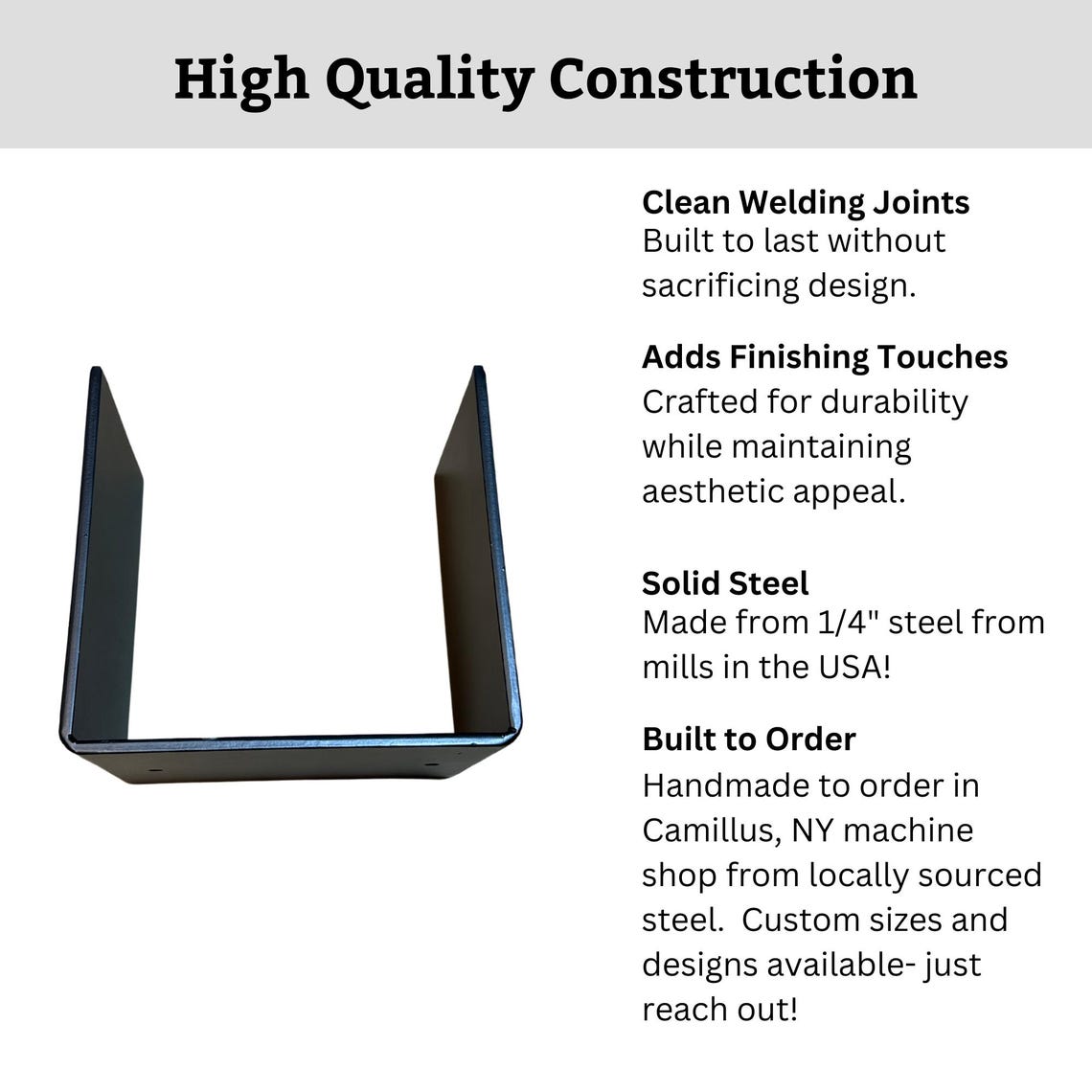 High Quality Construction

Clean Welding Joints
Built to last without sacrificing design.

Adds Finishing Touches
Crafted for durability while maintaining aesthetic appeal.

Solid Steel
Made from 1/4" steel from mills in the USA!

Built to Order
Handmade to order in Camillus, NY machine shop from locally sourced steel.  Custom sizes and designs available- just reach out!